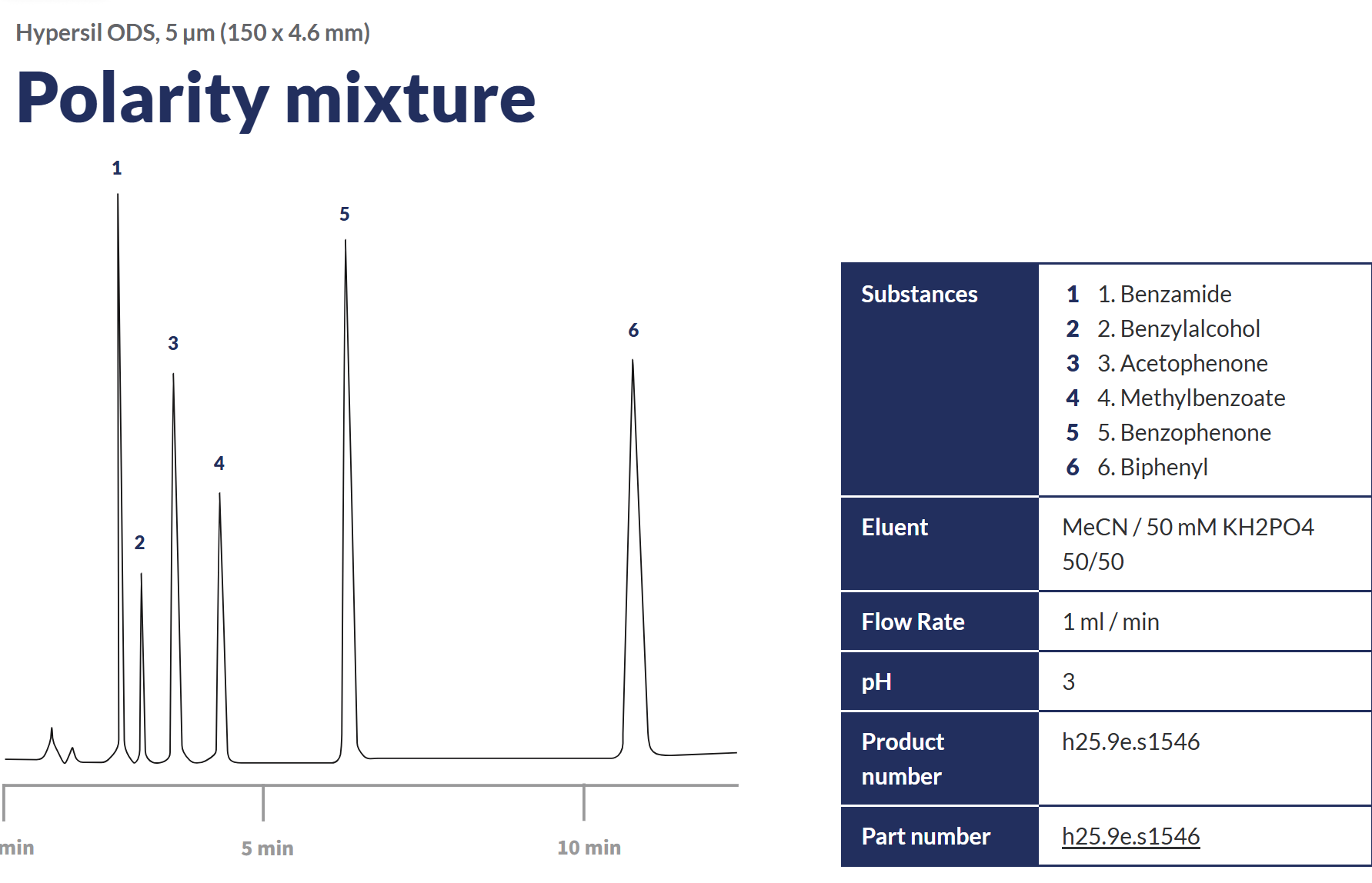 Hypersil ODS, 5 µm (150 x 4.6 mm)

Polarity mixture

1
5
3
6
4
2

min
5 min
10 min

| Substances | 1 1. Benzamide<br>2 2. Benzylalcohol<br>3 3. Acetophenone<br>4 4. Methylbenzoate<br>5 5. Benzophenone<br>6 6. Biphenyl |
|---|---|
| Eluent | MeCN / 50 mM KH2PO4 50/50 |
| Flow Rate | 1 ml / min |
| pH | 3 |
| Product number | h25.9e.s1546 |
| Part number | h25.9e.s1546 |